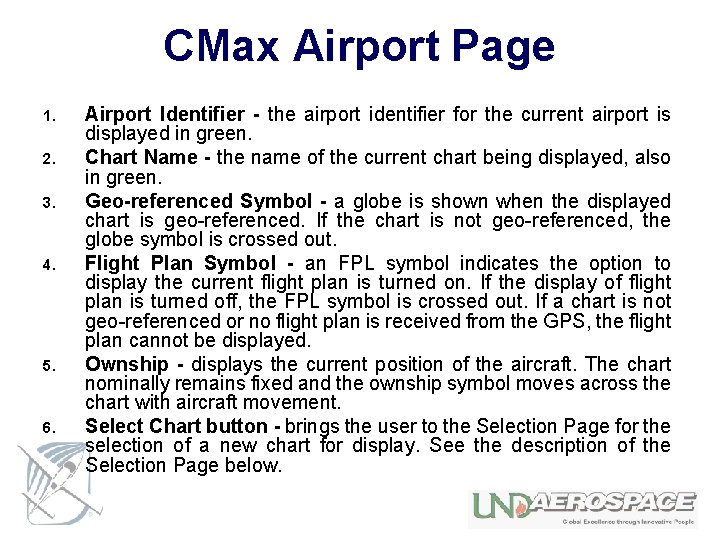 CMax Airport Page

1. Airport Identifier - the airport identifier for the current airport is displayed in green.
2. Chart Name - the name of the current chart being displayed, also in green.
3. Geo-referenced Symbol - a globe is shown when the displayed chart is geo-referenced. If the chart is not geo-referenced, the globe symbol is crossed out.
4. Flight Plan Symbol - an FPL symbol indicates the option to display the current flight plan is turned on. If the display of flight plan is turned off, the FPL symbol is crossed out. If a chart is not geo-referenced or no flight plan is received from the GPS, the flight plan cannot be displayed.
5. Ownship - displays the current position of the aircraft. The chart nominally remains fixed and the ownship symbol moves across the chart with aircraft movement.
6. Select Chart button - brings the user to the Selection Page for the selection of a new chart for display. See the description of the Selection Page below.

UND AEROSPACE
Global Excellence through Innovative People